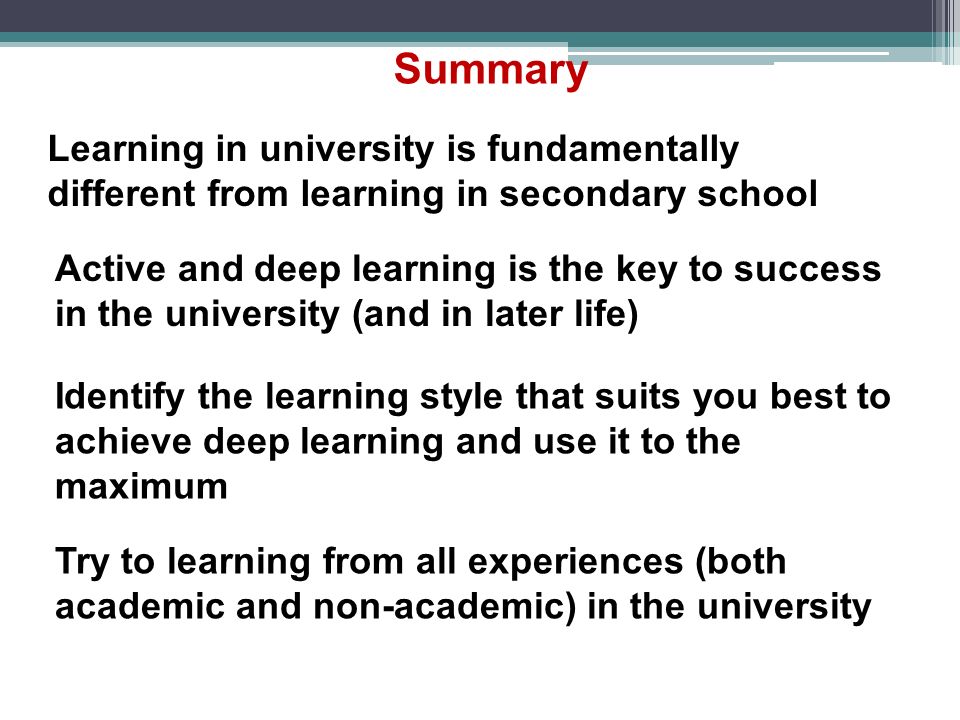 Summary

Learning in university is fundamentally different from learning in secondary school

Active and deep learning is the key to success in the university (and in later life)

Identify the learning style that suits you best to achieve deep learning and use it to the maximum

Try to learning from all experiences (both academic and non-academic) in the university